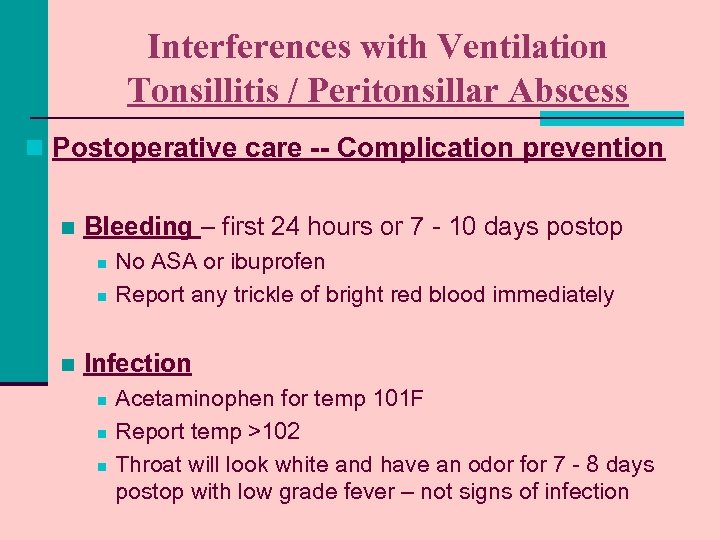 Interferences with Ventilation
Tonsillitis / Peritonsillar Abscess

Postoperative care -- Complication prevention

Bleeding – first 24 hours or 7 - 10 days postop

No ASA or ibuprofen

Report any trickle of bright red blood immediately

Infection

Acetaminophen for temp 101F

Report temp >102

Throat will look white and have an odor for 7 - 8 days postop with low grade fever – not signs of infection